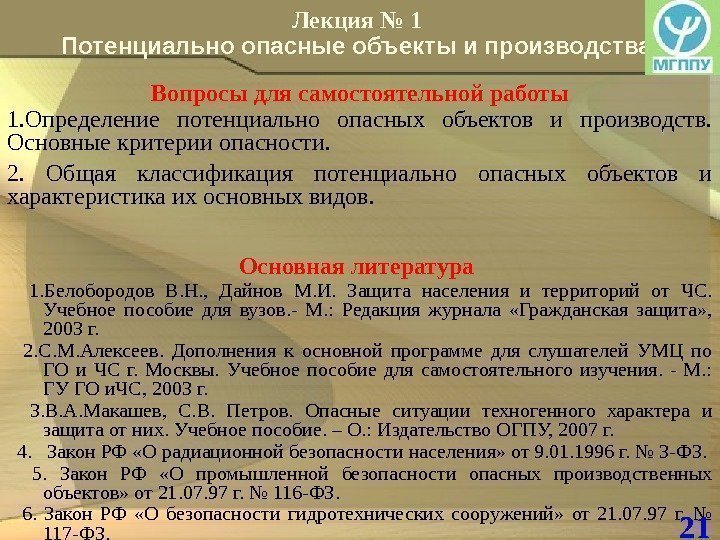 Лекция № 1
Потенциально опасные объекты и производства

МГППУ

Вопросы для самостоятельной работы

1.Определение потенциально опасных объектов и производств. Основные критерии опасности.

2. Общая классификация потенциально опасных объектов и характеристика их основных видов.

Основная литература

1.Белобородов В.Н., Дайнов М.И. Защита населения и территорий от ЧС. Учебное пособие для вузов.- М.: Редакция журнала «Гражданская защита», 2003 г.

2.С.М.Алексеев. Дополнения к основной программе для слушателей УМЦ по ГО и ЧС г. Москвы. Учебное пособие для самостоятельного изучения. - М.: ГУ ГО иЧС, 2003 г.

3.В.А.Макашев, С.В. Петров. Опасные ситуации техногенного характера и защита от них. Учебное пособие. – О.: Издательство ОГПУ, 2007 г.

4. Закон РФ «О радиационной безопасности населения» от 9.01.1996 г. № 3-ФЗ.

5. Закон РФ «О промышленной безопасности опасных производственных объектов» от 21.07.97 г. № 116-ФЗ.

6. Закон РФ «О безопасности гидротехнических сооружений» от 21.07.97 г. № 117-ФЗ.

21